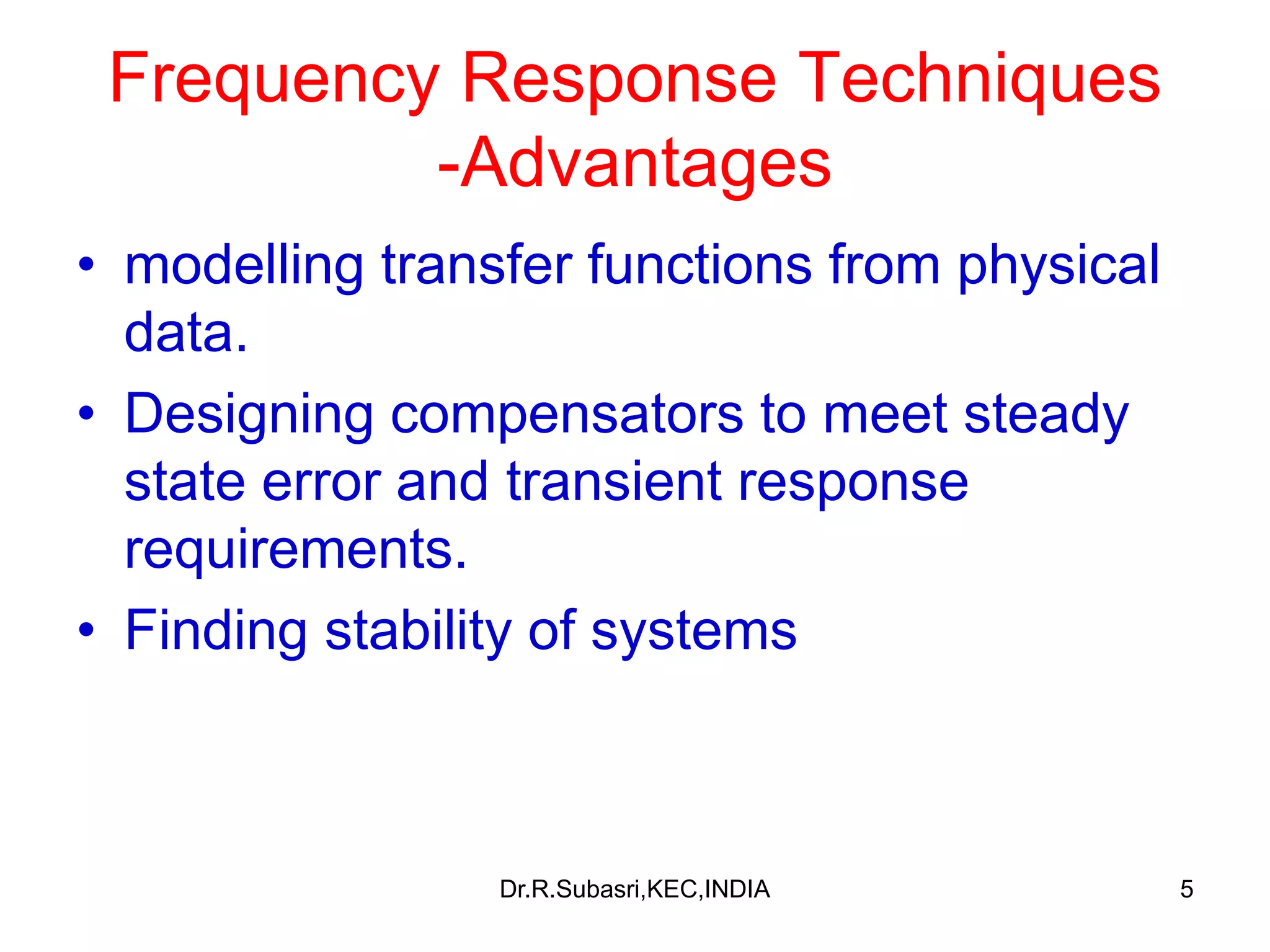 Frequency Response Techniques -Advantages

• modelling transfer functions from physical data.
• Designing compensators to meet steady state error and transient response requirements.
• Finding stability of systems

Dr.R.Subasri,KEC,INDIA

5